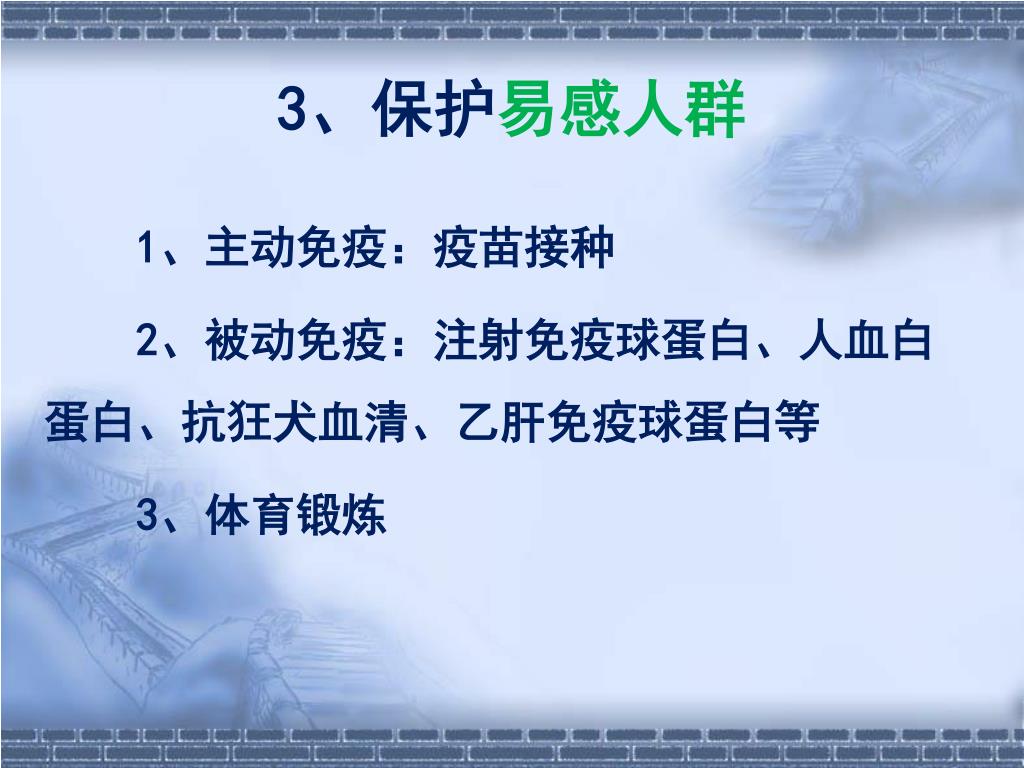 3、保护易感人群

1、主动免疫：疫苗接种

2、被动免疫：注射免疫球蛋白、人血白蛋白、抗狂犬血清、乙肝免疫球蛋白等

3、体育锻炼